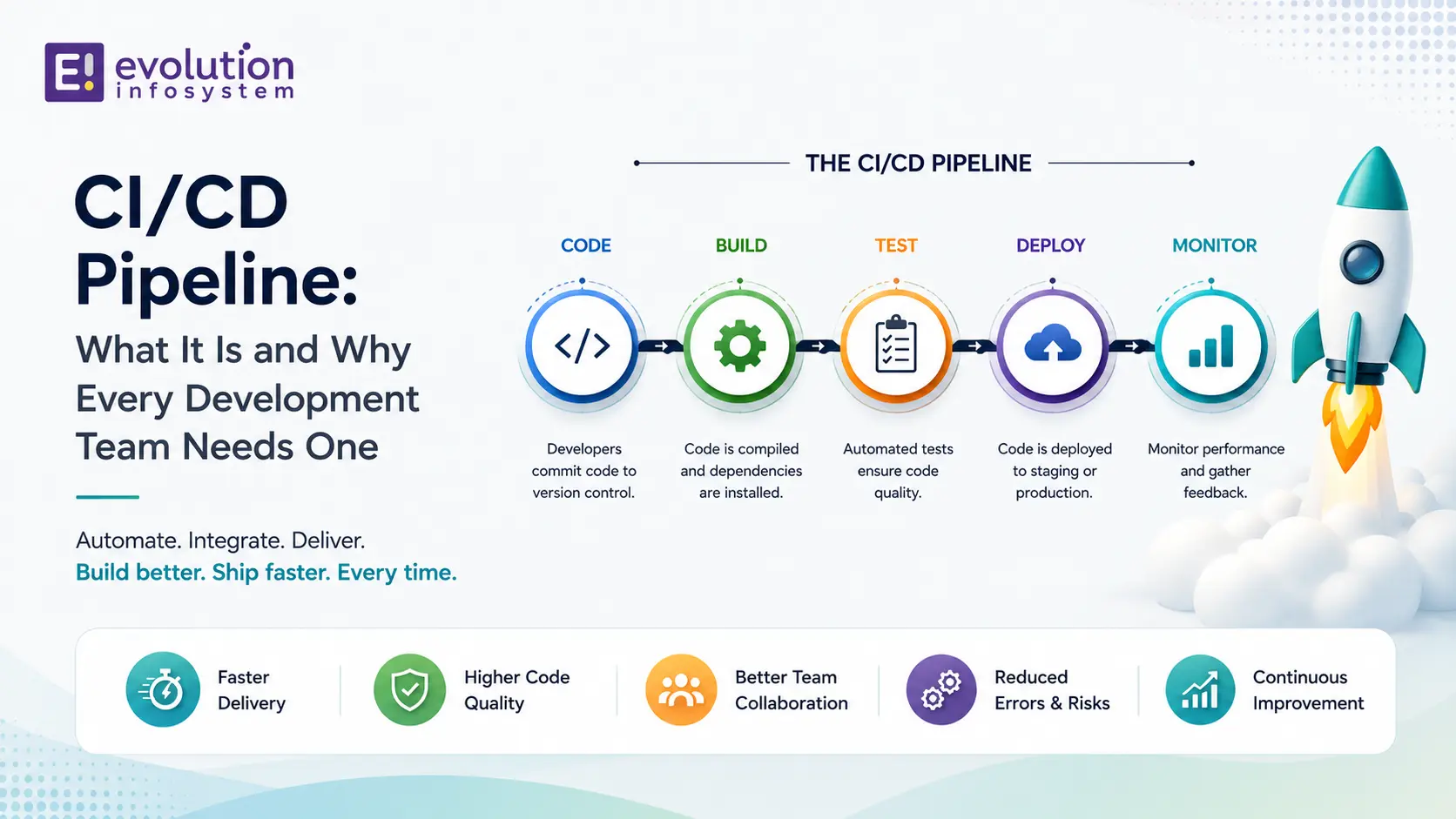 E! evolution infosystem

CI/CD Pipeline:

What It Is and Why Every Development Team Needs One

Automate. Integrate. Deliver.
Build better. Ship faster. Every time.

THE CI/CD PIPELINE

CODE
</>
Developers commit code to version control.

BUILD
Code is compiled and dependencies are installed.

TEST
Automated tests ensure code quality.

DEPLOY
Code is deployed to staging or production.

MONITOR
Monitor performance and gather feedback.

Faster Delivery

Higher Code Quality

Better Team Collaboration

Reduced Errors & Risks

Continuous Improvement